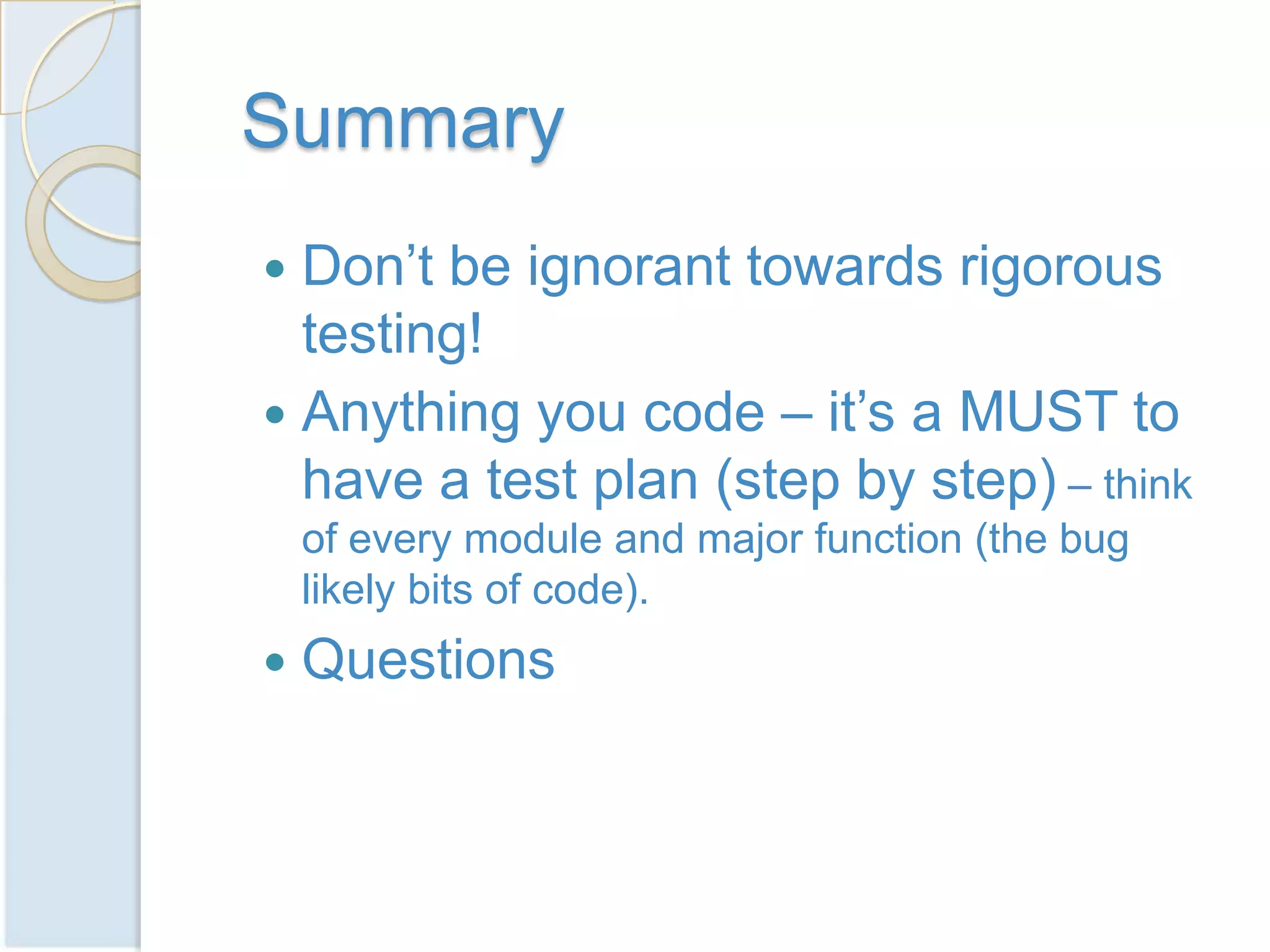 Summary

• Don’t be ignorant towards rigorous testing!
• Anything you code – it’s a MUST to have a test plan (step by step) – think of every module and major function (the bug likely bits of code).
• Questions